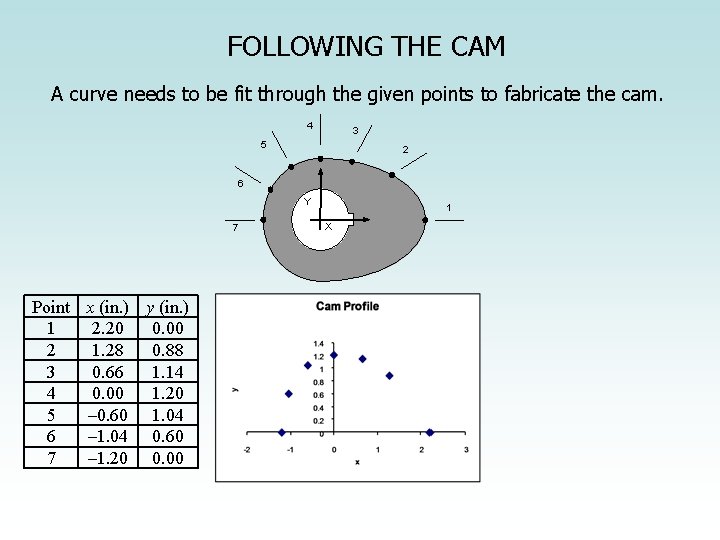 FOLLOWING THE CAM

A curve needs to be fit through the given points to fabricate the cam.

4
3
5
2
6
1
7
Y
X

| Point | $x$ (in.) | $y$ (in.) |
|---|---|---|
| 1 | 2.20 | 0.00 |
| 2 | 1.28 | 0.88 |
| 3 | 0.66 | 1.14 |
| 4 | 0.00 | 1.20 |
| 5 | –0.60 | 1.04 |
| 6 | –1.04 | 0.60 |
| 7 | –1.20 | 0.00 |

Cam Profile

1.4
1.2
1
0.8
0.6
0.4
0.2
0
y
-2
-1
0
1
2
3
x